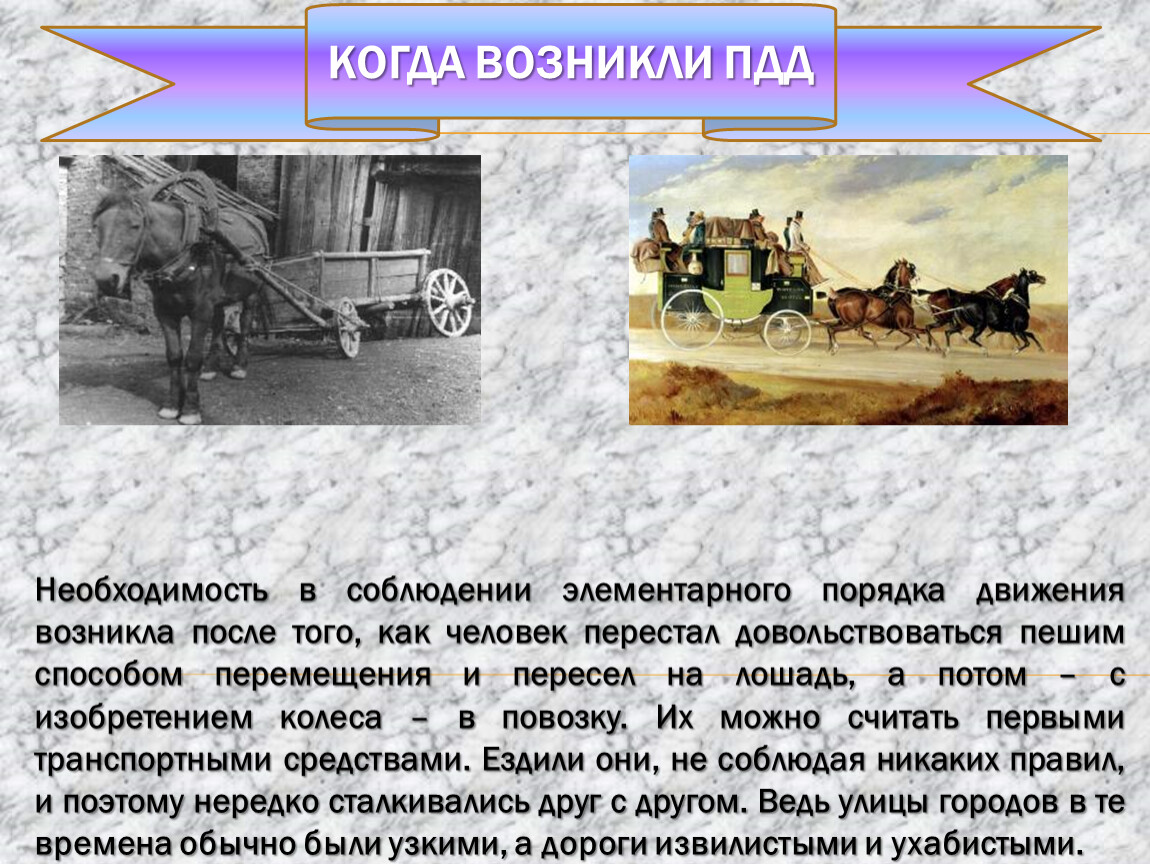 КОГДА ВОЗНИКЛИ ПДД

Необходимость в соблюдении элементарного порядка движения возникла после того, как человек перестал довольствоваться пешим способом перемещения и пересел на лошадь, а потом – с изобретением колеса – в повозку. Их можно считать первыми транспортными средствами. Ездили они, не соблюдая никаких правил, и поэтому нередко сталкивались друг с другом. Ведь улицы городов в те времена обычно были узкими, а дороги извилистыми и ухабистыми.